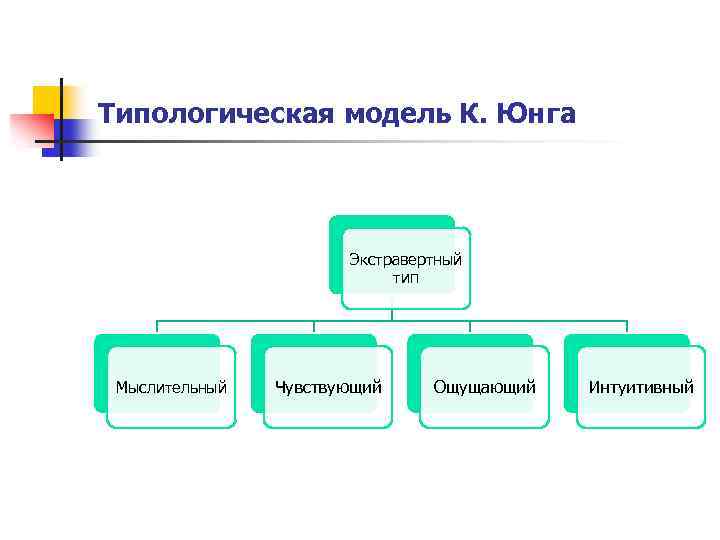 Типологическая модель К. Юнга

Экстравертный тип

Мыслительный

Чувствующий

Ощущающий

Интуитивный